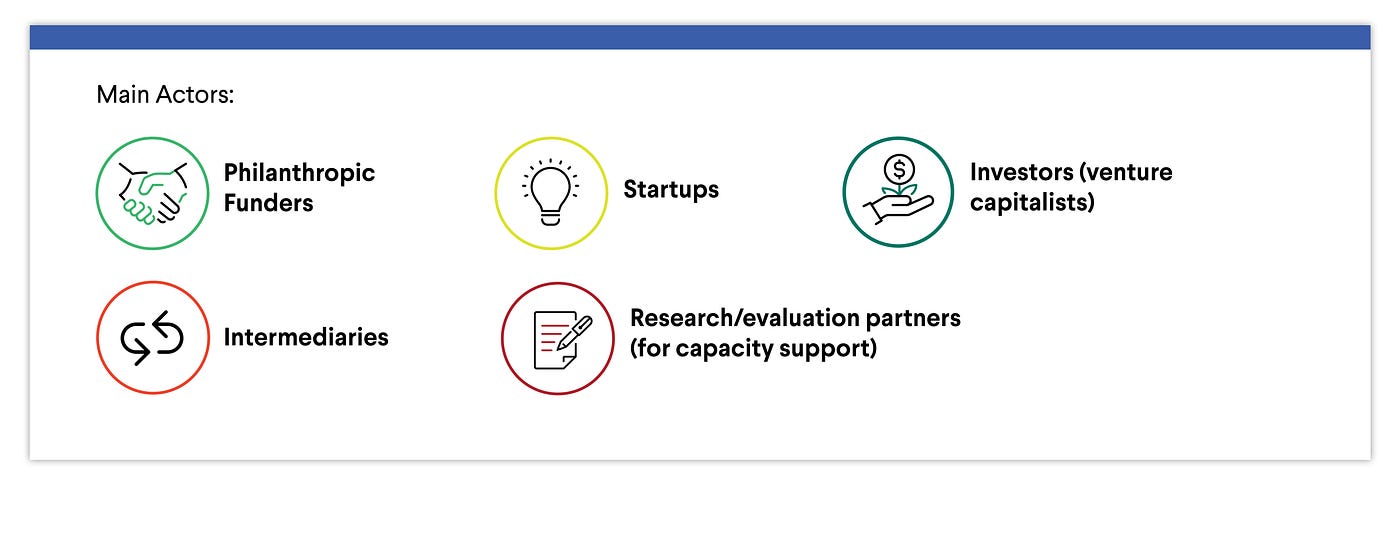 Main Actors:

Philanthropic Funders

Startups

Investors (venture capitalists)

Intermediaries

Research/evaluation partners (for capacity support)